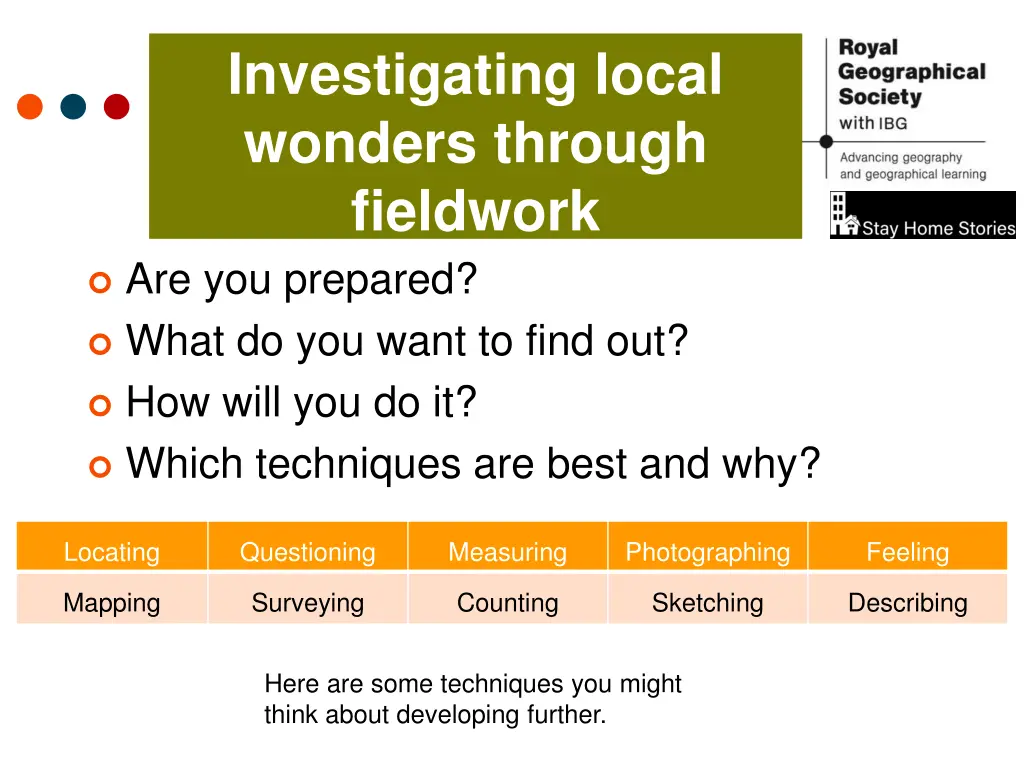 Investigating local wonders through fieldwork

Royal Geographical Society with IBG

Advancing geography and geographical learning

Stay Home Stories

Are you prepared?
What do you want to find out?
How will you do it?
Which techniques are best and why?

| Locating | Questioning | Measuring | Photographing | Feeling |
|---|---|---|---|---|
| Mapping | Surveying | Counting | Sketching | Describing |

Here are some techniques you might think about developing further.